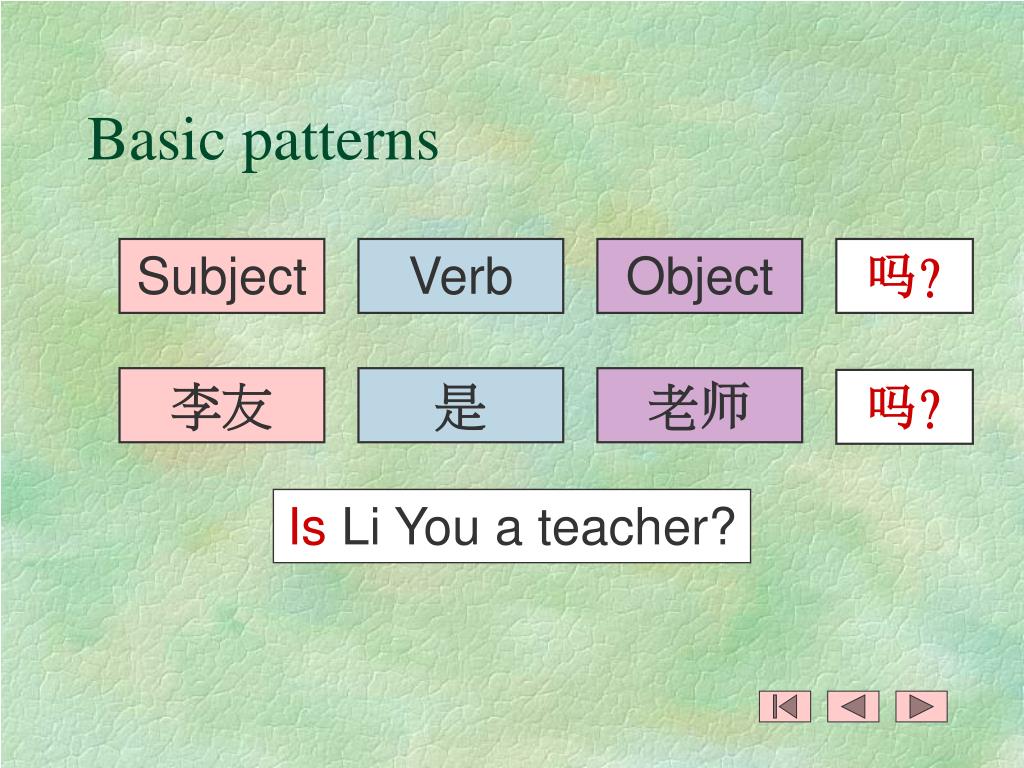 Basic patterns

Subject Verb Object 吗?

李友 是 老师 吗?

Is Li You a teacher?